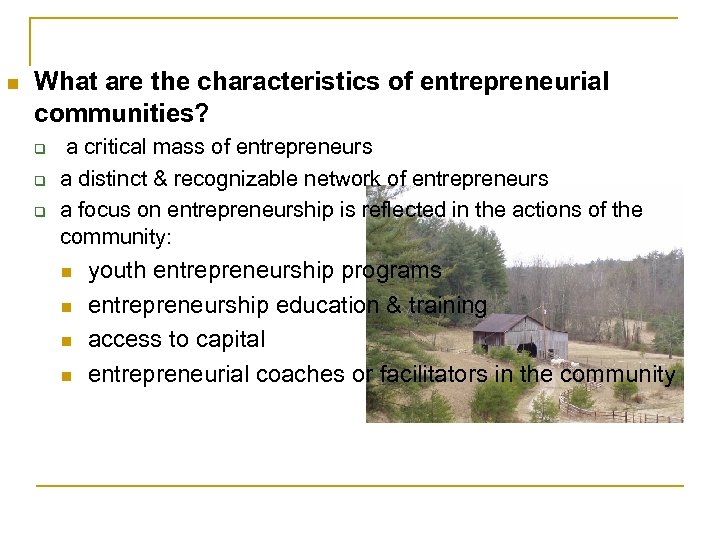 What are the characteristics of entrepreneurial communities?

a critical mass of entrepreneurs

a distinct & recognizable network of entrepreneurs

a focus on entrepreneurship is reflected in the actions of the community:

youth entrepreneurship programs

entrepreneurship education & training

access to capital

entrepreneurial coaches or facilitators in the community